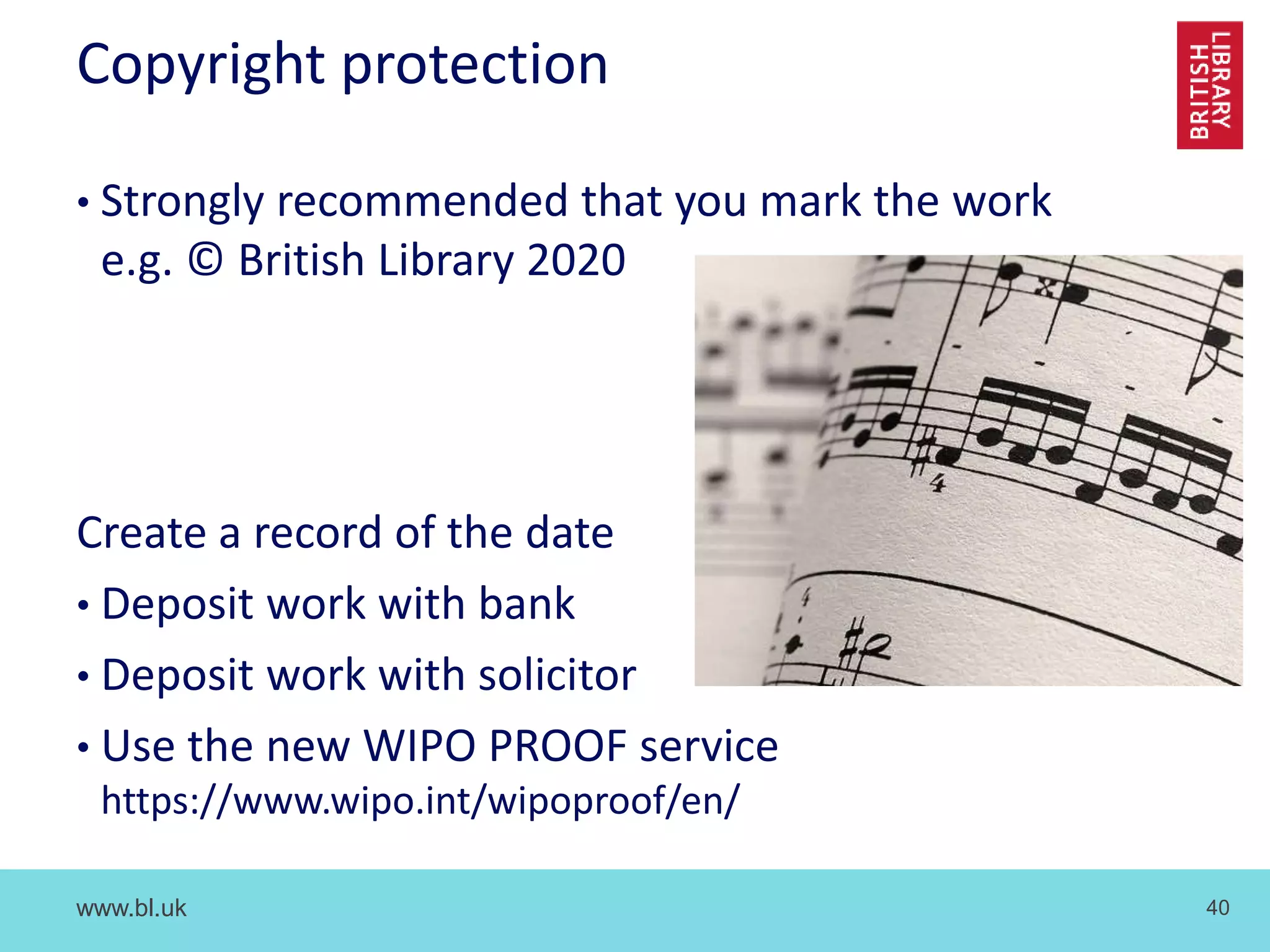 Copyright protection

BRITISH LIBRARY

• Strongly recommended that you mark the work e.g. © British Library 2020

Create a record of the date

• Deposit work with bank

• Deposit work with solicitor

• Use the new WIPO PROOF service https://www.wipo.int/wipoproof/en/

www.bl.uk

40